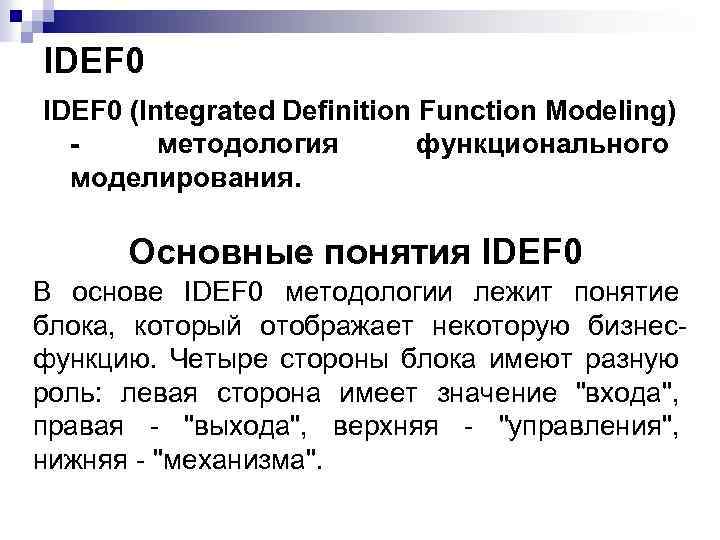 IDEF0

IDEF0 (Integrated Definition Function Modeling) - методология функционального моделирования.

Основные понятия IDEF0

В основе IDEF0 методологии лежит понятие блока, который отображает некоторую бизнес-функцию. Четыре стороны блока имеют разную роль: левая сторона имеет значение "входа", правая - "выхода", верхняя - "управления", нижняя - "механизма".